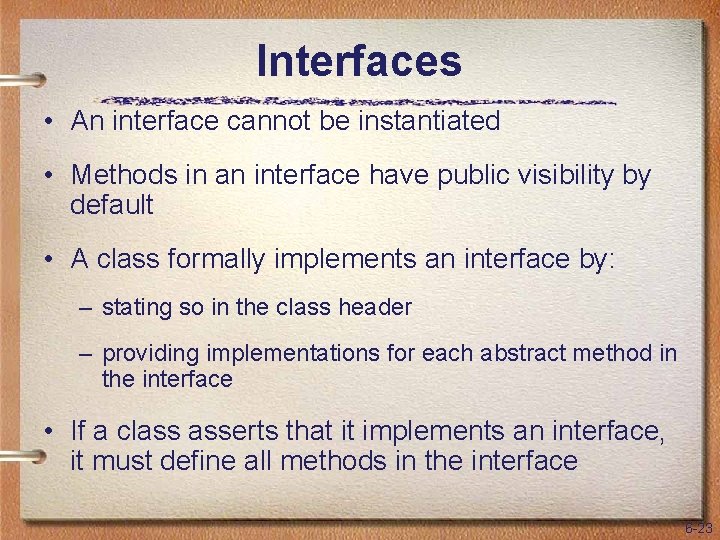 Interfaces

• An interface cannot be instantiated

• Methods in an interface have public visibility by default

• A class formally implements an interface by:

– stating so in the class header

– providing implementations for each abstract method in the interface

• If a class asserts that it implements an interface, it must define all methods in the interface

6-23